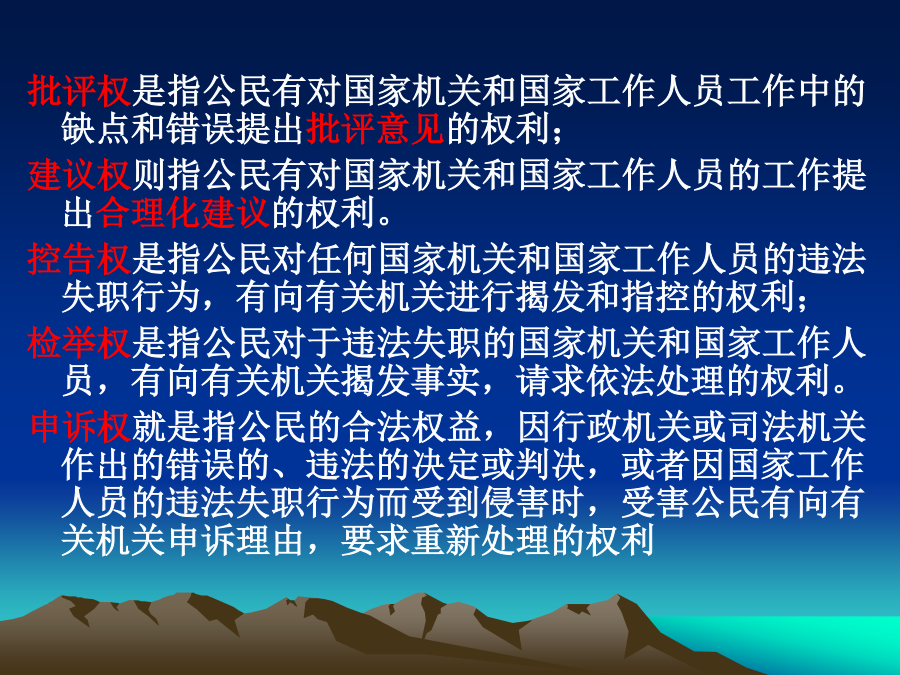 批评权是指公民有对国家机关和国家工作人员工作中的缺点和错误提出批评意见的权利；

建议权则指公民有对国家机关和国家工作人员的工作提出合理化建议的权利。

控告权是指公民对任何国家机关和国家工作人员的违法失职行为，有向有关机关进行揭发和指控的权利；

检举权是指公民对于违法失职的国家机关和国家工作人员，有向有关机关揭发事实，请求依法处理的权利。

申诉权就是指公民的合法权益，因行政机关或司法机关作出的错误的、违法的决定或判决，或者因国家工作人员的违法失职行为而受到侵害时，受害公民有向有关机关申诉理由，要求重新处理的权利